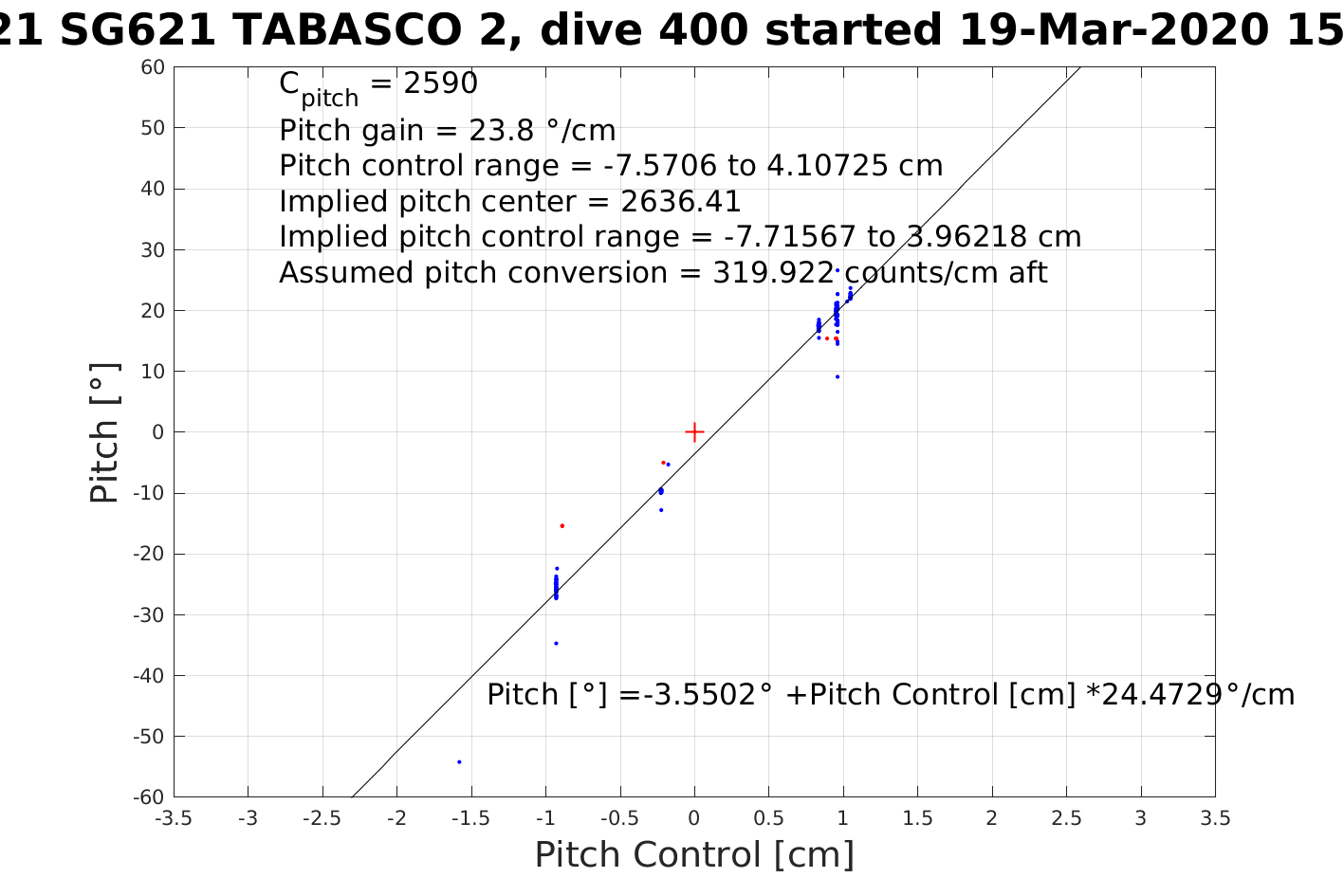 21 SG621 TABASCO 2, dive 400 started 19-Mar-2020 15

$C_{pitch}$ = 2590
Pitch gain = 23.8 °/cm
Pitch control range = -7.5706 to 4.10725 cm
Implied pitch center = 2636.41
Implied pitch control range = -7.71567 to 3.96218 cm
Assumed pitch conversion = 319.922 counts/cm aft

Pitch [°] =-3.5502° +Pitch Control [cm] *24.4729°/cm

60
50
40
30
20
10
0
-10
-20
-30
-40
-50
-60

Pitch [°]

-3.5 -3 -2.5 -2 -1.5 -1 -0.5 0 0.5 1 1.5 2 2.5 3 3.5

Pitch Control [cm]